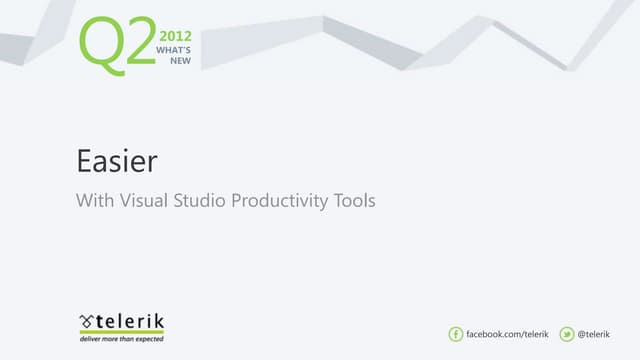 Q2 2012 WHAT'S NEW

Easier

With Visual Studio Productivity Tools

telerik
deliver more than expected

facebook.com/telerik @telerik